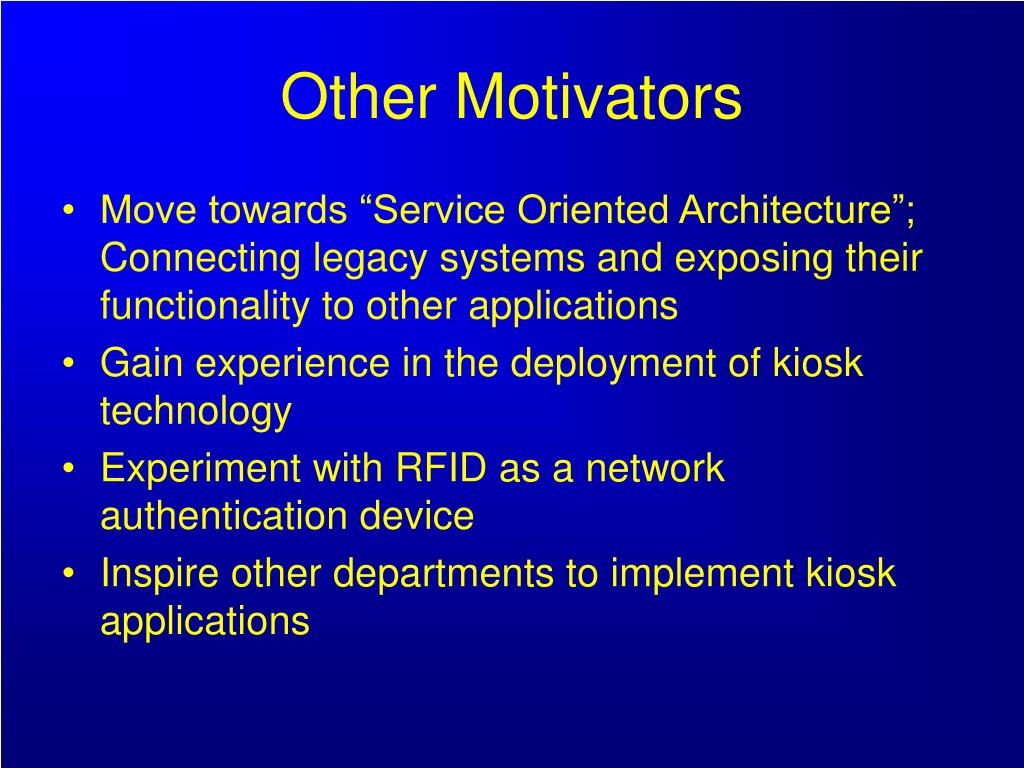 Other Motivators

• Move towards “Service Oriented Architecture”; Connecting legacy systems and exposing their functionality to other applications
• Gain experience in the deployment of kiosk technology
• Experiment with RFID as a network authentication device
• Inspire other departments to implement kiosk applications